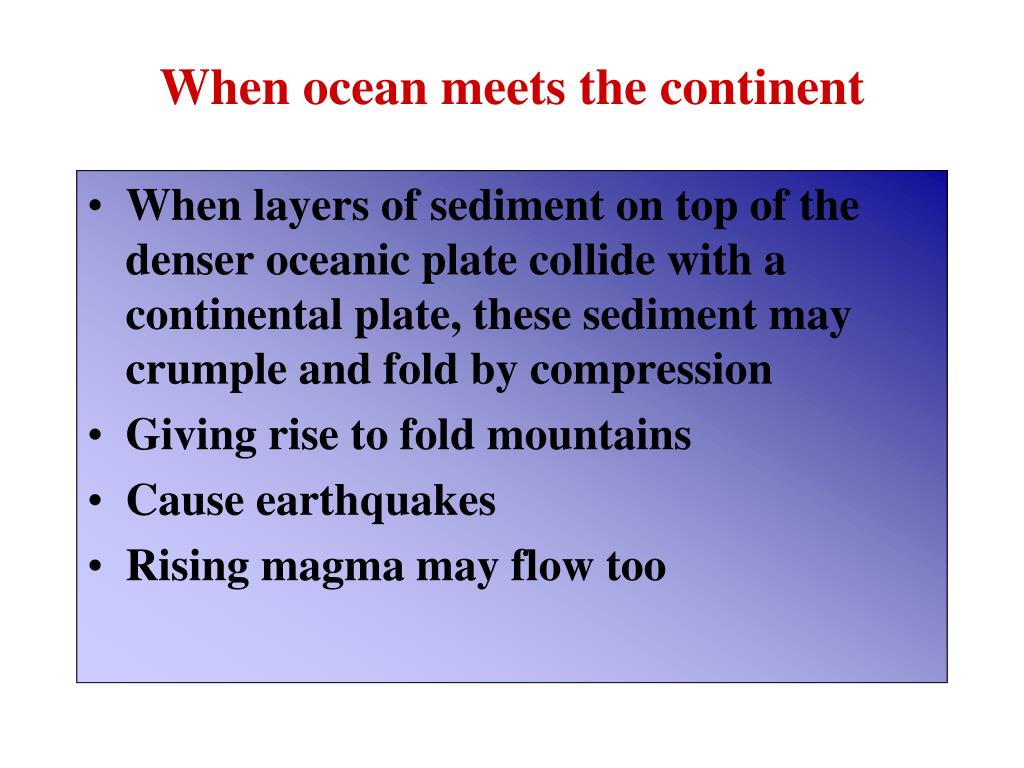 When ocean meets the continent

• When layers of sediment on top of the denser oceanic plate collide with a continental plate, these sediment may crumple and fold by compression
• Giving rise to fold mountains
• Cause earthquakes
• Rising magma may flow too